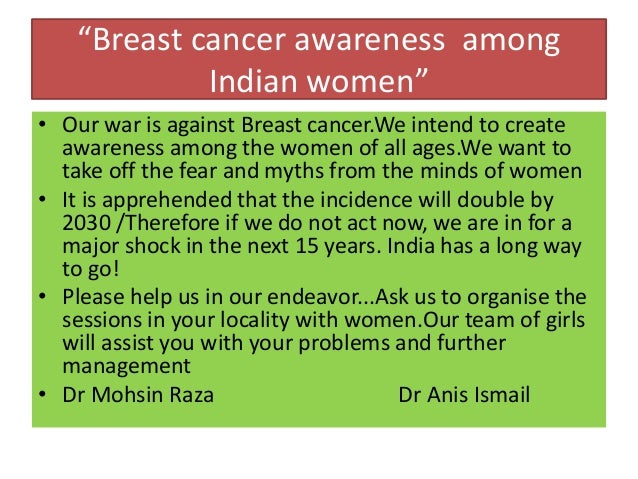 “Breast cancer awareness among Indian women”

• Our war is against Breast cancer.We intend to create awareness among the women of all ages.We want to take off the fear and myths from the minds of women
• It is apprehended that the incidence will double by 2030 /Therefore if we do not act now, we are in for a major shock in the next 15 years. India has a long way to go!
• Please help us in our endeavor...Ask us to organise the sessions in your locality with women.Our team of girls will assist you with your problems and further management
• Dr Mohsin Raza Dr Anis Ismail